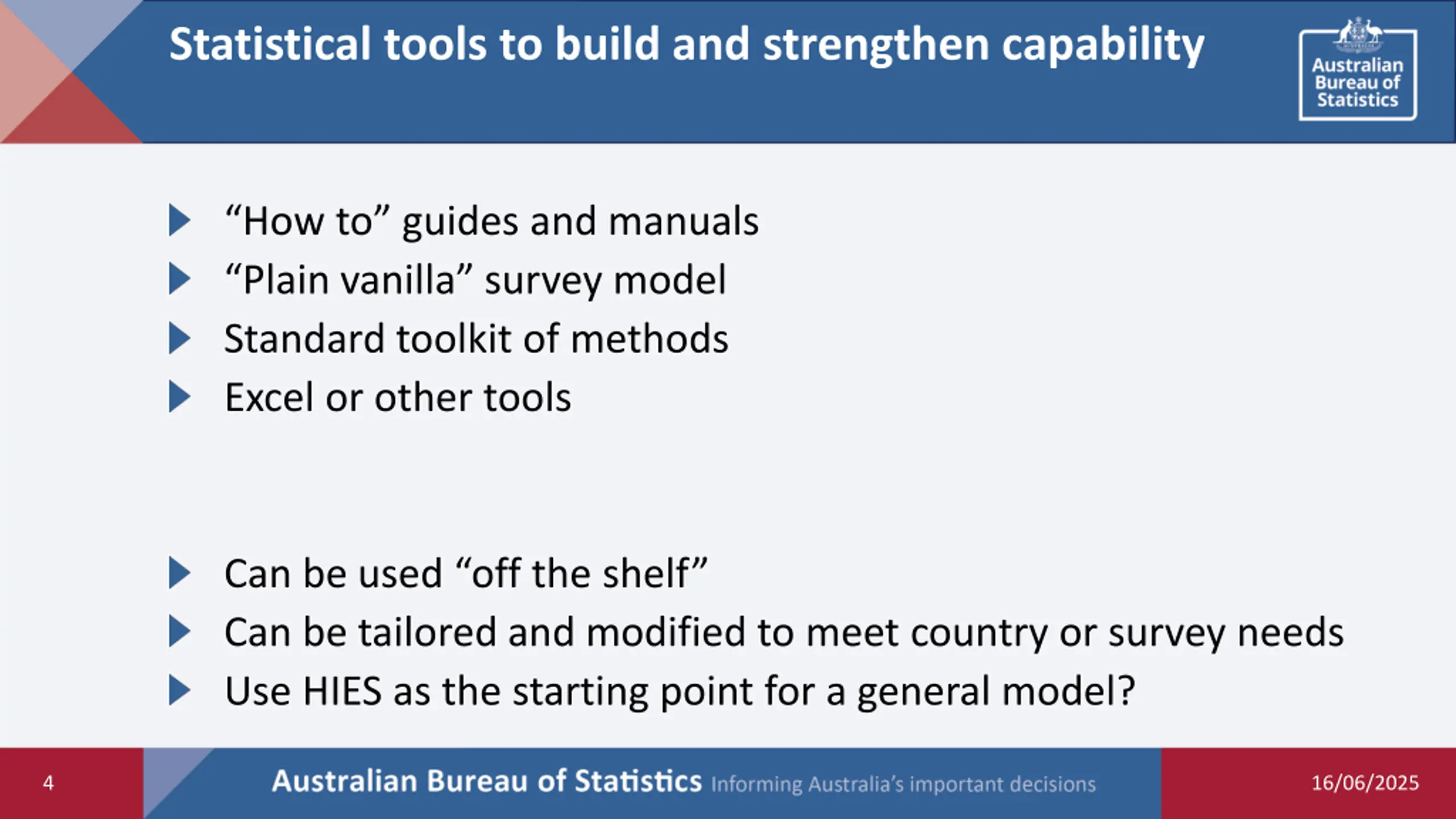 Statistical tools to build and strengthen capability

Australian Bureau of Statistics

“How to” guides and manuals
“Plain vanilla” survey model
Standard toolkit of methods
Excel or other tools

Can be used “off the shelf”
Can be tailored and modified to meet country or survey needs
Use HIES as the starting point for a general model?

4

Australian Bureau of Statistics Informing Australia’s important decisions

16/06/2025